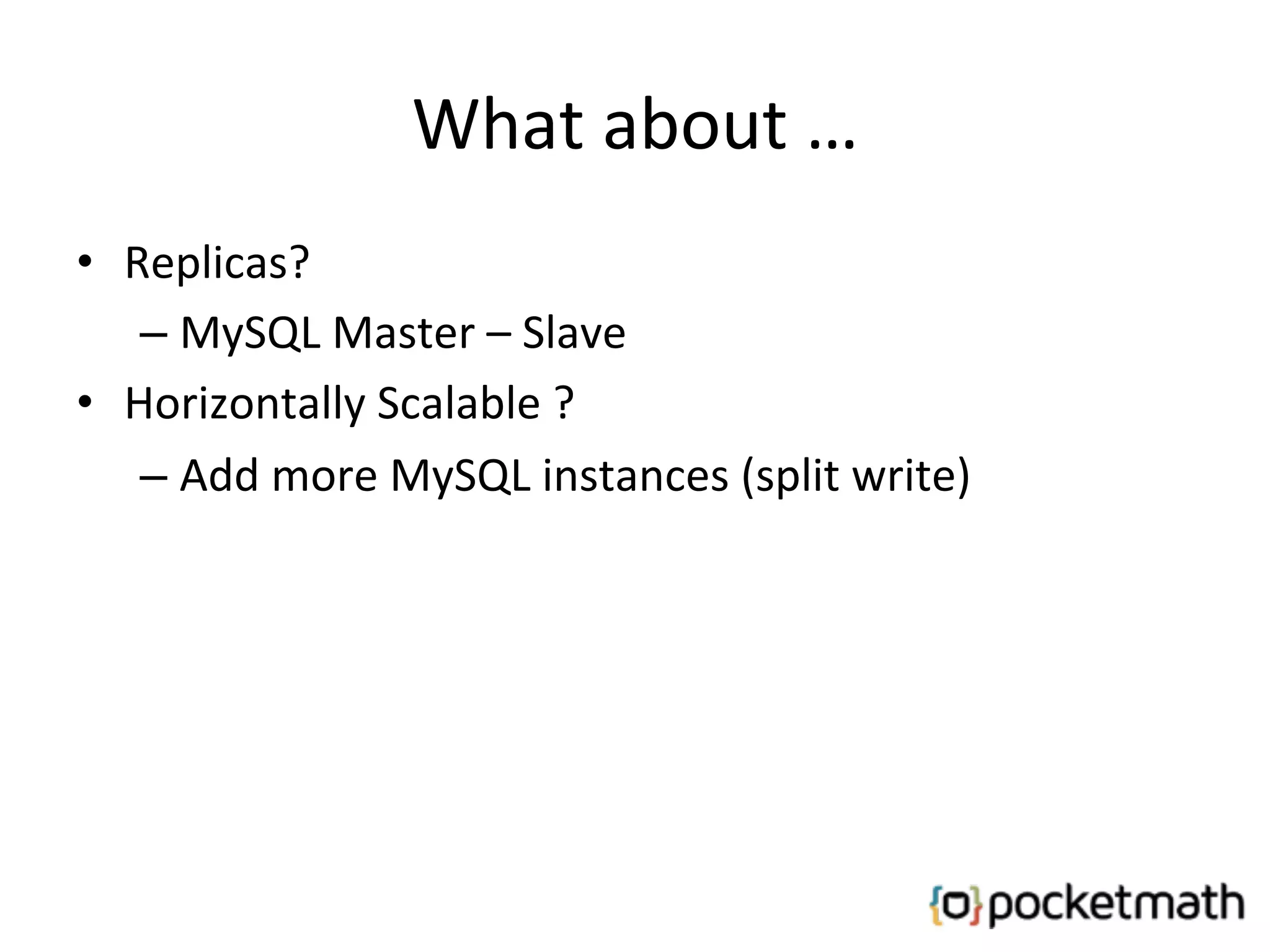 What about …

• Replicas?
 – MySQL Master – Slave
• Horizontally Scalable ?
 – Add more MySQL instances (split write)

{o}pocketmath